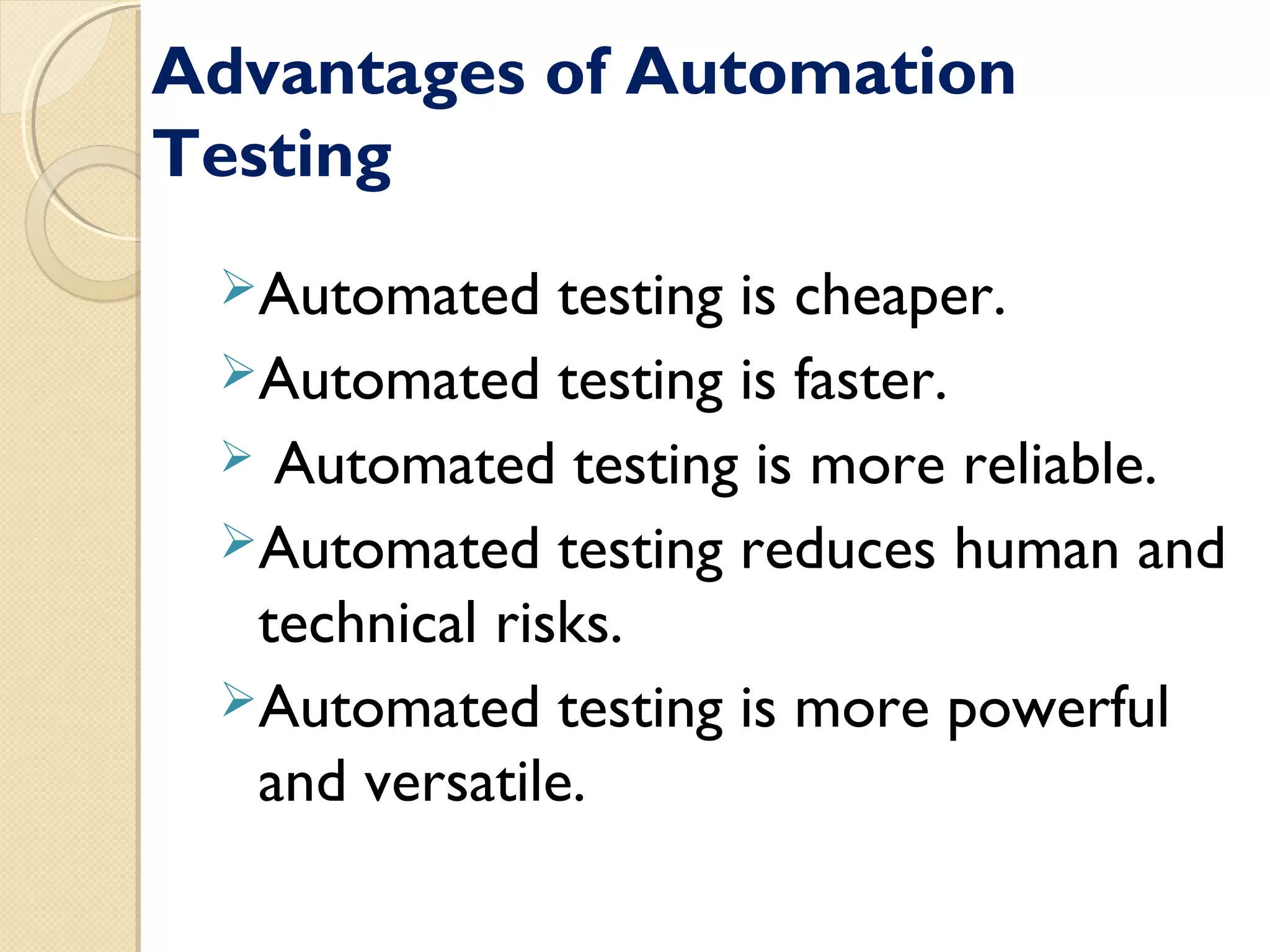 Advantages of Automation Testing

➢Automated testing is cheaper.
➢Automated testing is faster.
➢ Automated testing is more reliable.
➢Automated testing reduces human and technical risks.
➢Automated testing is more powerful and versatile.